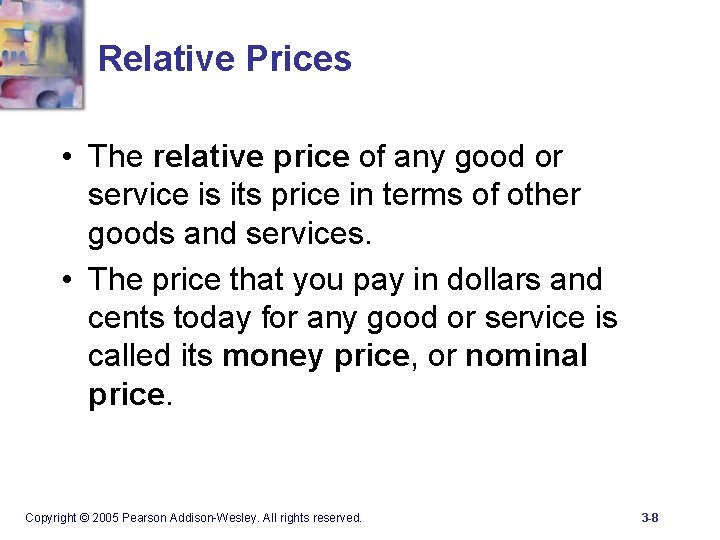 Relative Prices

• The relative price of any good or service is its price in terms of other goods and services.

• The price that you pay in dollars and cents today for any good or service is called its money price, or nominal price.

Copyright © 2005 Pearson Addison-Wesley. All rights reserved.

3-8